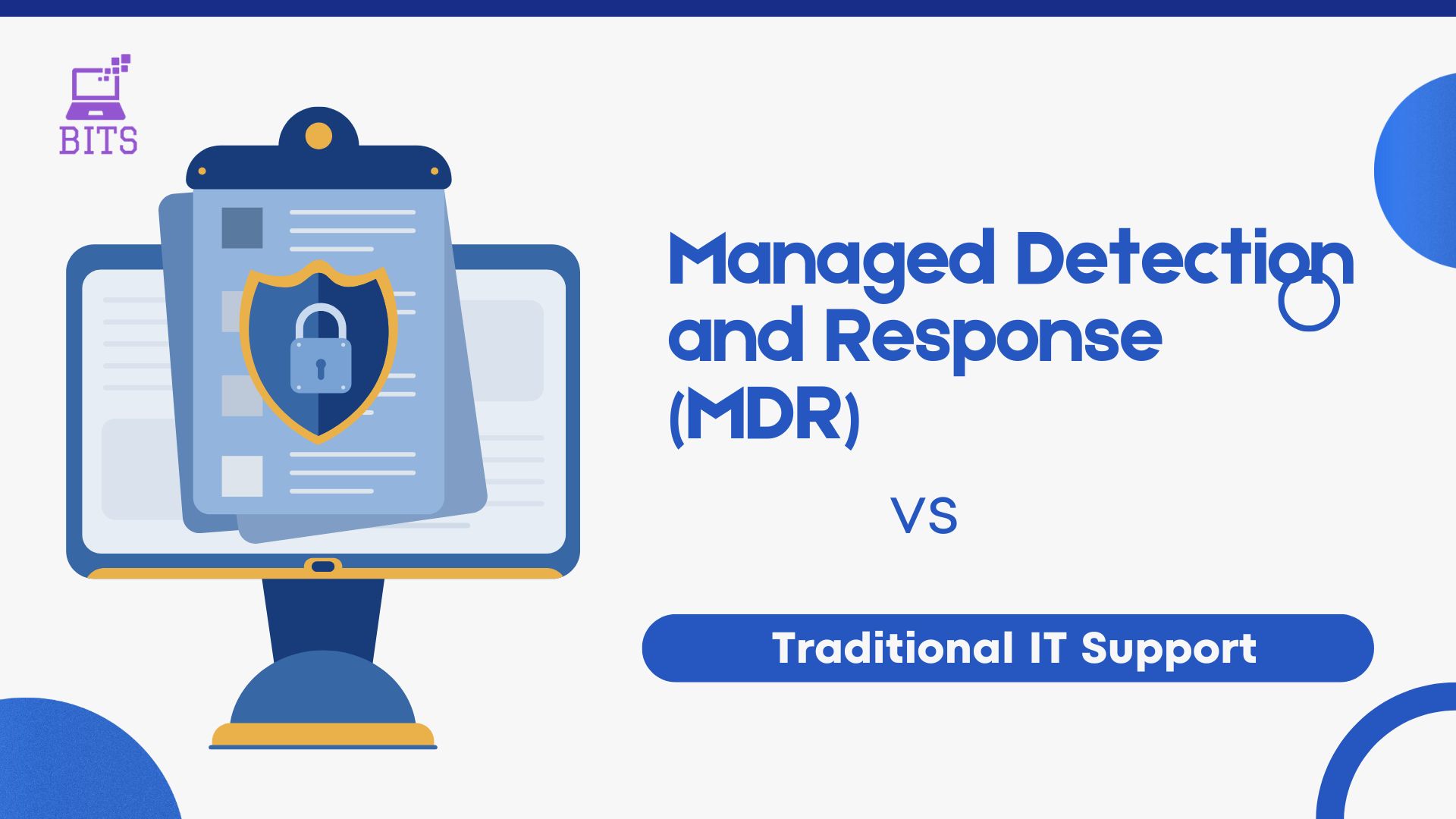 BITS

Managed Detection and Response (MDR)

VS

Traditional IT Support